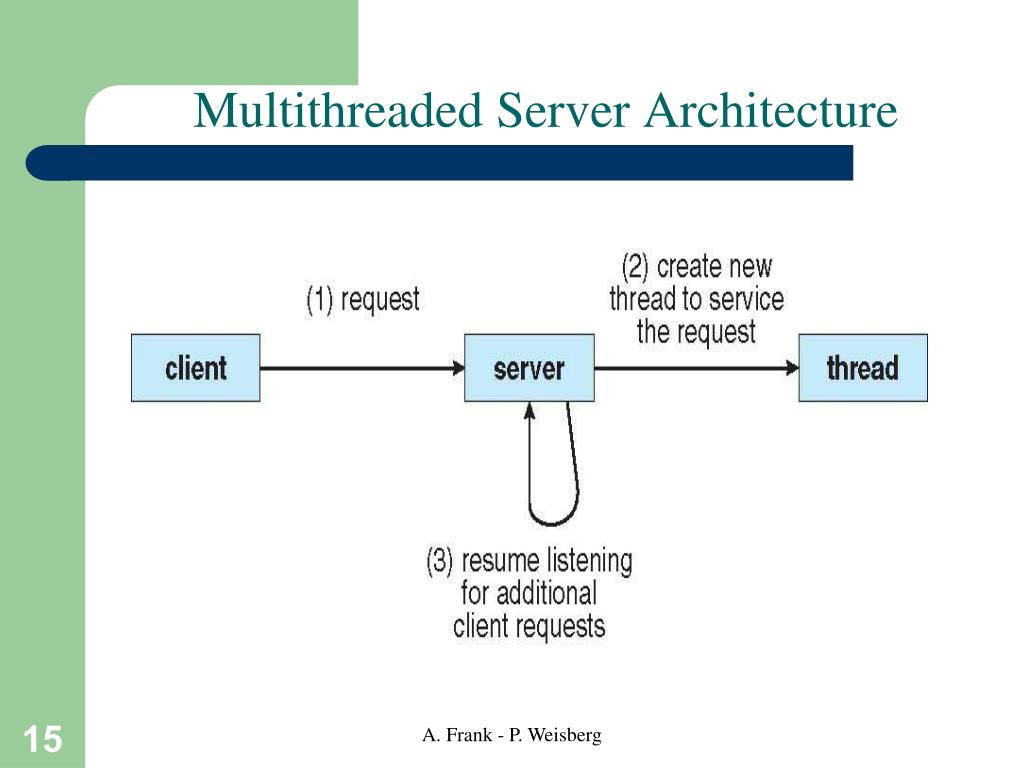 Multithreaded Server Architecture

(1) request

(2) create new thread to service the request

client

server

thread

(3) resume listening for additional client requests

15

A. Frank - P. Weisberg